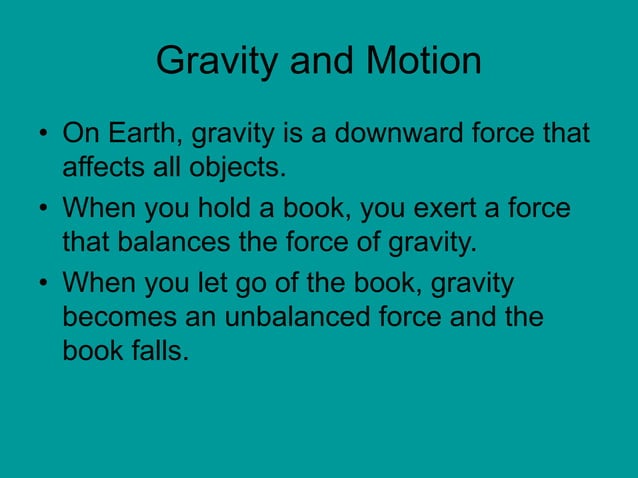 Gravity and Motion

• On Earth, gravity is a downward force that affects all objects.

• When you hold a book, you exert a force that balances the force of gravity.

• When you let go of the book, gravity becomes an unbalanced force and the book falls.